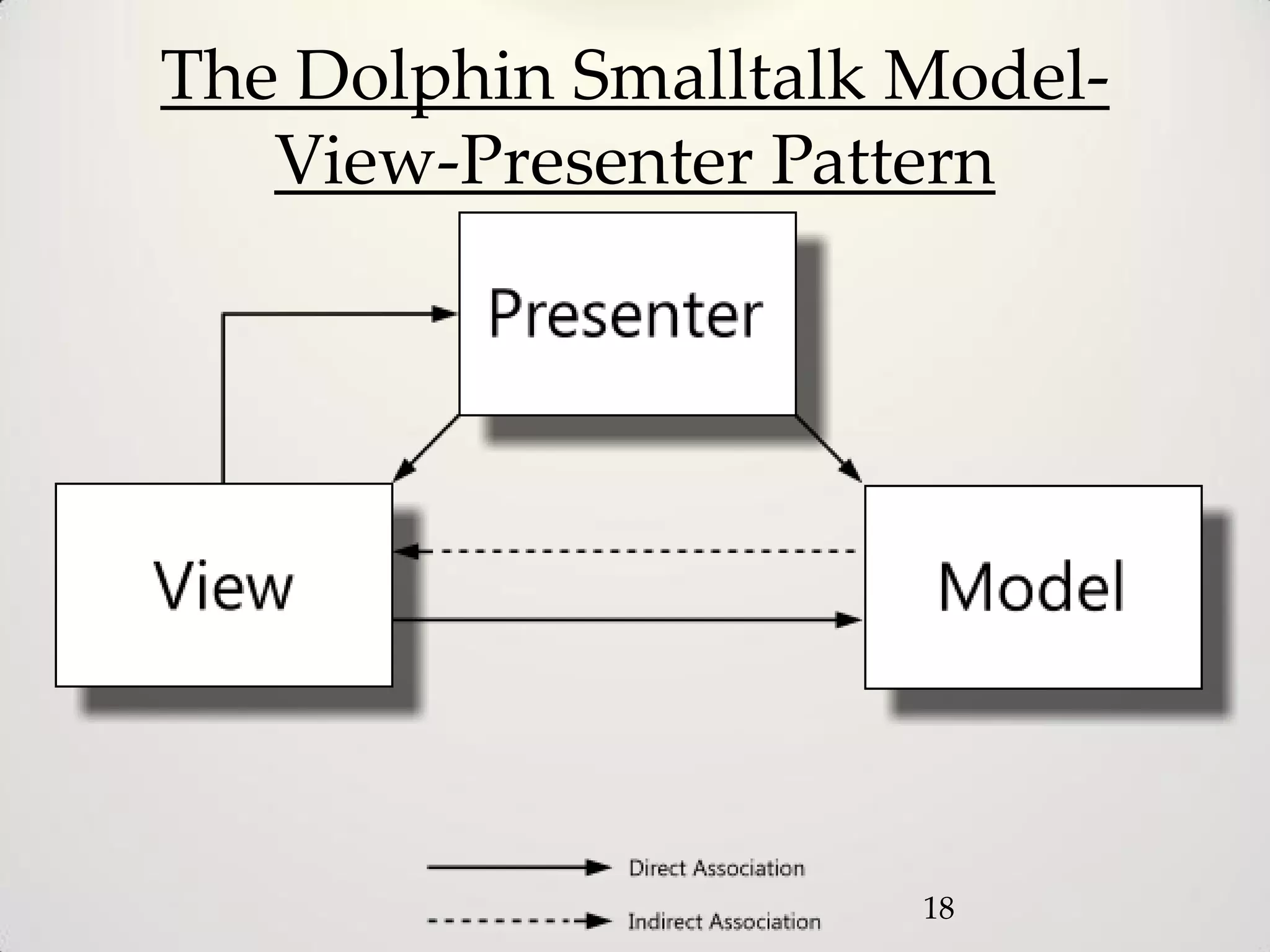 The Dolphin Smalltalk Model-View-Presenter Pattern

Presenter

View

Model

Direct Association

Indirect Association

18